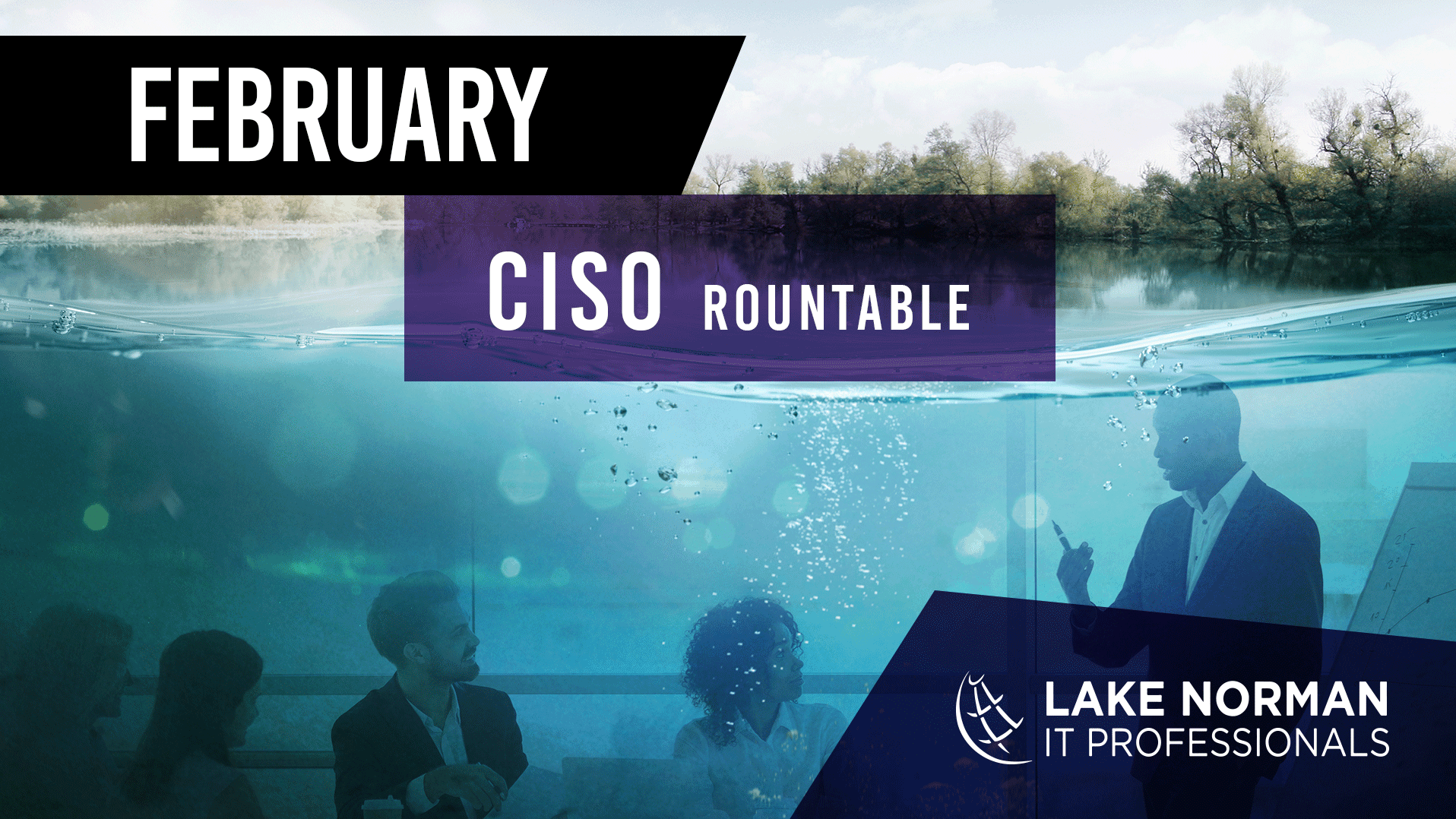 FEBRUARY

CISO ROUNTABLE

LAKE NORMAN
IT PROFESSIONALS